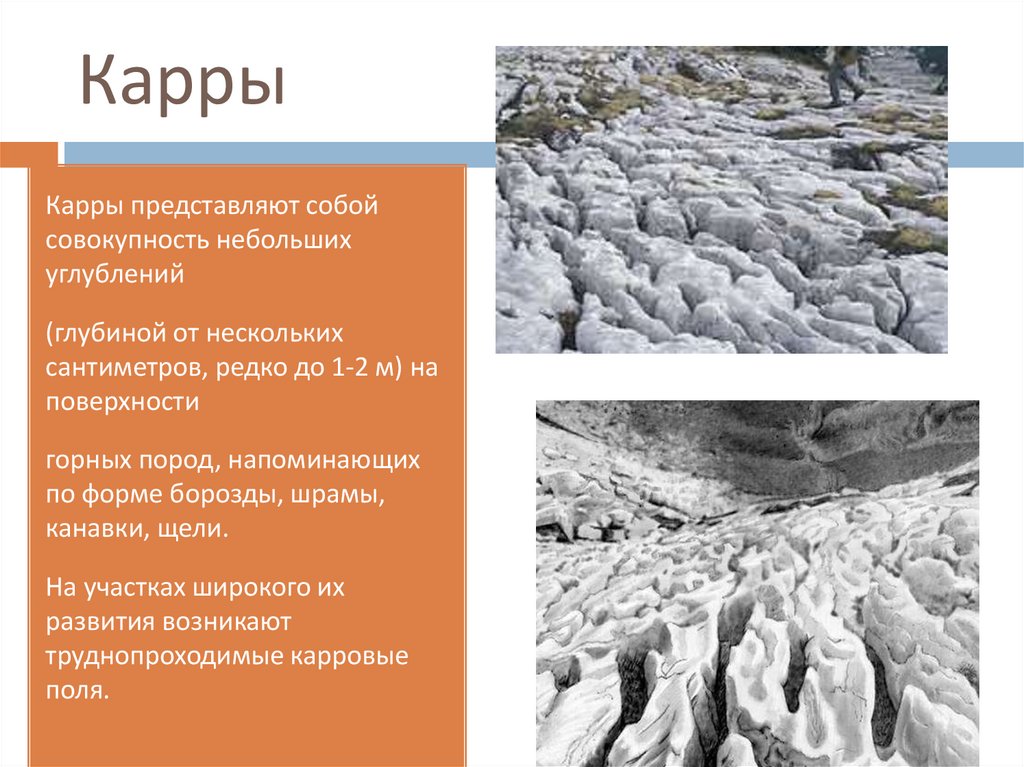 Карры

Карры представляют собой совокупность небольших углублений

(глубиной от нескольких сантиметров, редко до 1-2 м) на поверхности

горных пород, напоминающих по форме борозды, шрамы, канавки, щели.

На участках широкого их развития возникают труднопроходимые карровые поля.